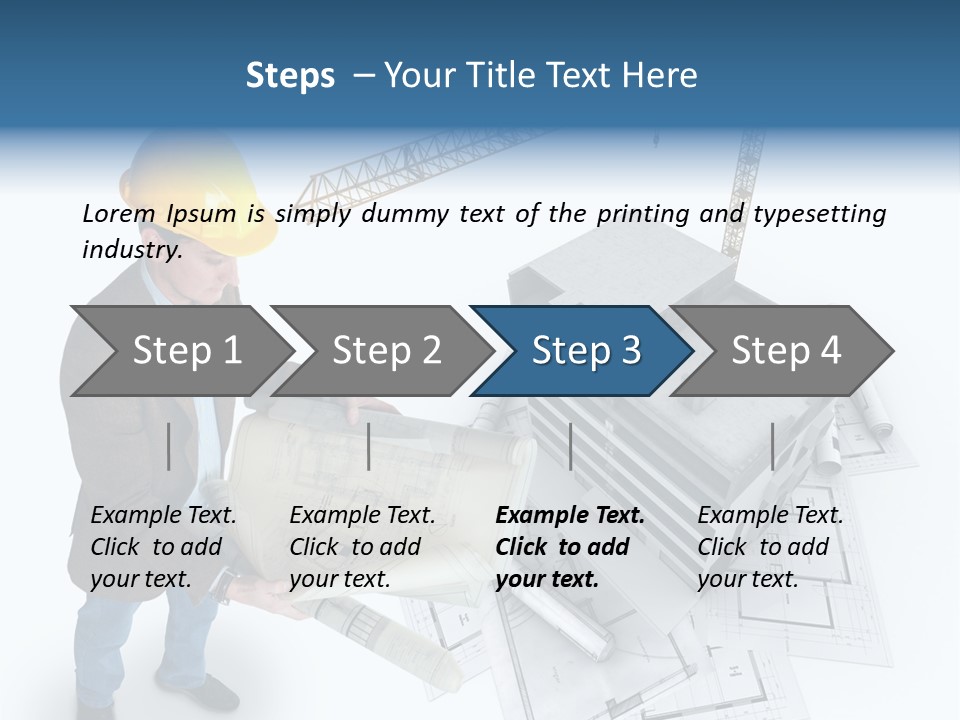 Steps – Your Title Text Here

Lorem Ipsum is simply dummy text of the printing and typesetting industry.

Step 1

Step 2

Step 3

Step 4

Example Text. Click to add your text.

Example Text. Click to add your text.

Example Text. Click to add your text.

Example Text. Click to add your text.